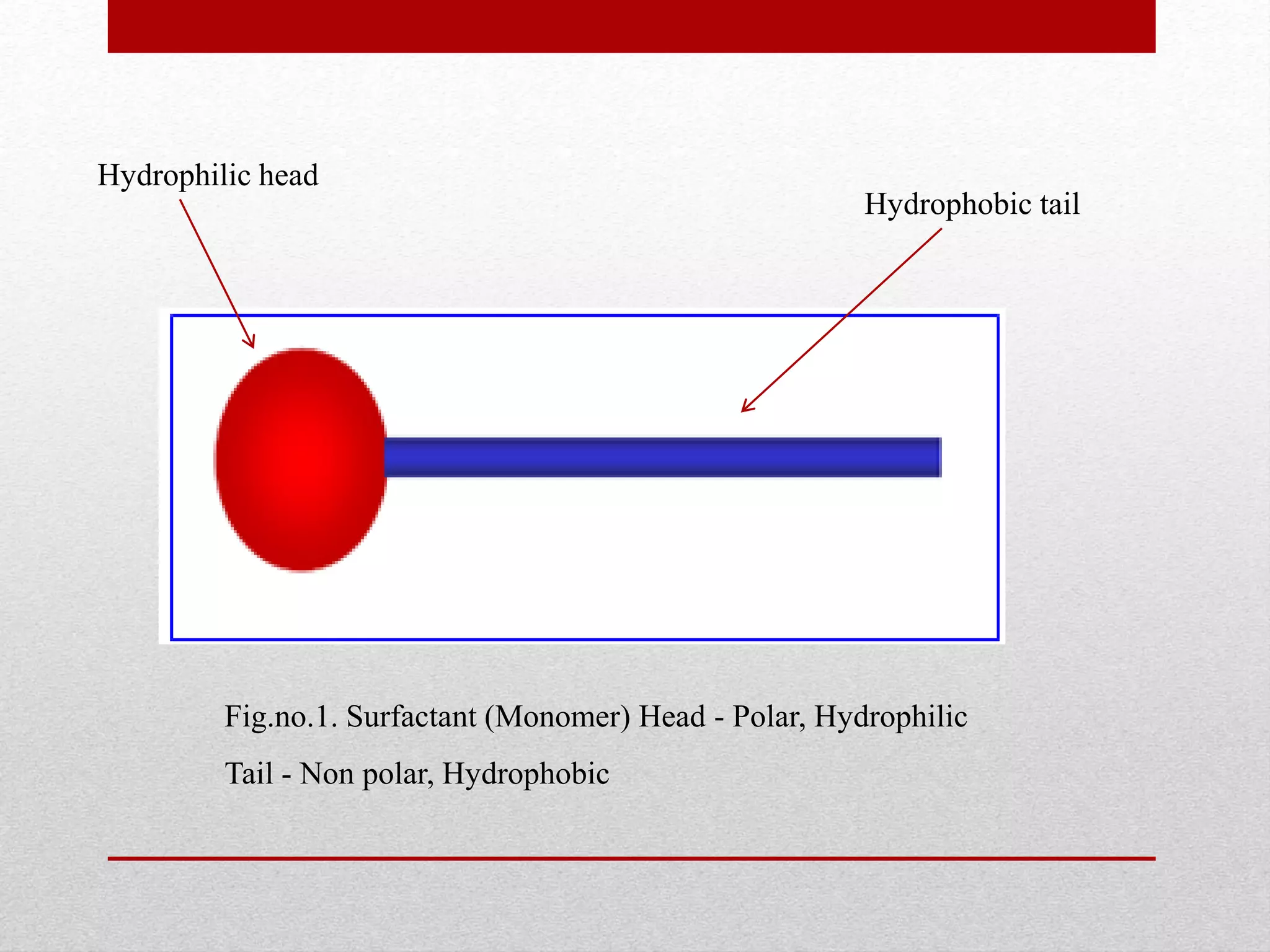 Hydrophilic head

Hydrophobic tail

Fig.no.1. Surfactant (Monomer) Head - Polar, Hydrophilic

Tail - Non polar, Hydrophobic